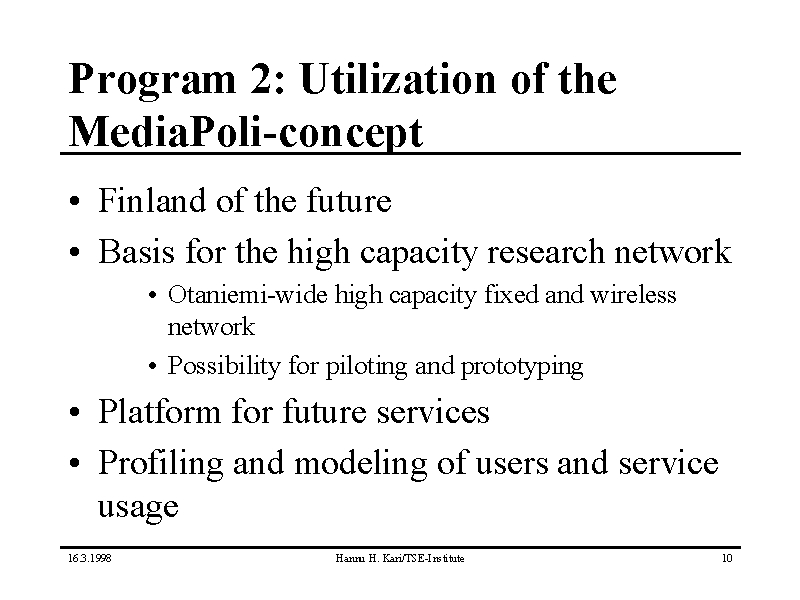 Program 2: Utilization of the MediaPoli-concept

• Finland of the future
• Basis for the high capacity research network
  • Otaniemi-wide high capacity fixed and wireless network
  • Possibility for piloting and prototyping
• Platform for future services
• Profiling and modeling of users and service usage

16.3.1998
Hannu H. Kari/TSE-Institute
10